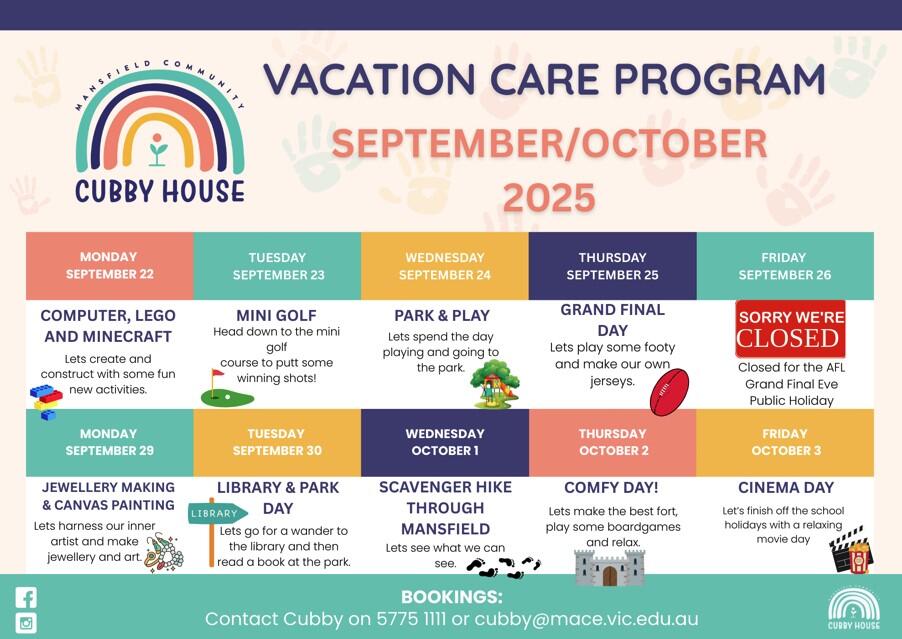 MANSFIELD COMMUNITY
CUBBY HOUSE

VACATION CARE PROGRAM
SEPTEMBER/OCTOBER
2025

| MONDAY SEPTEMBER 22 | TUESDAY SEPTEMBER 23 | WEDNESDAY SEPTEMBER 24 | THURSDAY SEPTEMBER 25 | FRIDAY SEPTEMBER 26 |
|---|---|---|---|---|
| COMPUTER, LEGO AND MINECRAFT Lets create and construct with some fun new activities. | MINI GOLF Head down to the mini golf course to putt some winning shots! | PARK & PLAY Lets spend the day playing and going to the park. | GRAND FINAL DAY Lets play some footy and make our own jerseys. | SORRY WE'RE CLOSED Closed for the AFL Grand Final Eve Public Holiday |
| MONDAY SEPTEMBER 29 | TUESDAY SEPTEMBER 30 | WEDNESDAY OCTOBER 1 | THURSDAY OCTOBER 2 | FRIDAY OCTOBER 3 |
| JEWELLERY MAKING & CANVAS PAINTING Lets harness our inner artist and make jewellery and art. | LIBRARY & PARK DAY LIBRARY Lets go for a wander to the library and then read a book at the park. | SCAVENGER HIKE THROUGH MANSFIELD Lets see what we can see. | COMFY DAY! Lets make the best fort, play some boardgames and relax. | CINEMA DAY Let's finish off the school holidays with a relaxing movie day |

BOOKINGS:
Contact Cubby on 5775 1111 or cubby@mace.vic.edu.au

CUBBY HOUSE